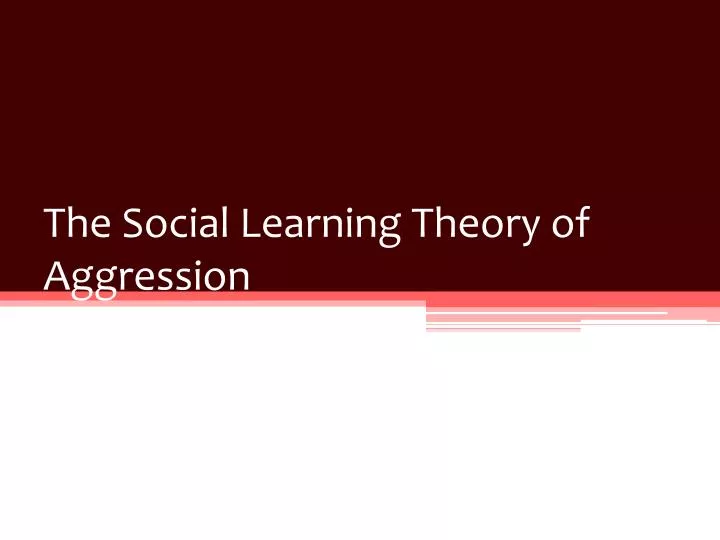 The Social Learning Theory of Aggression